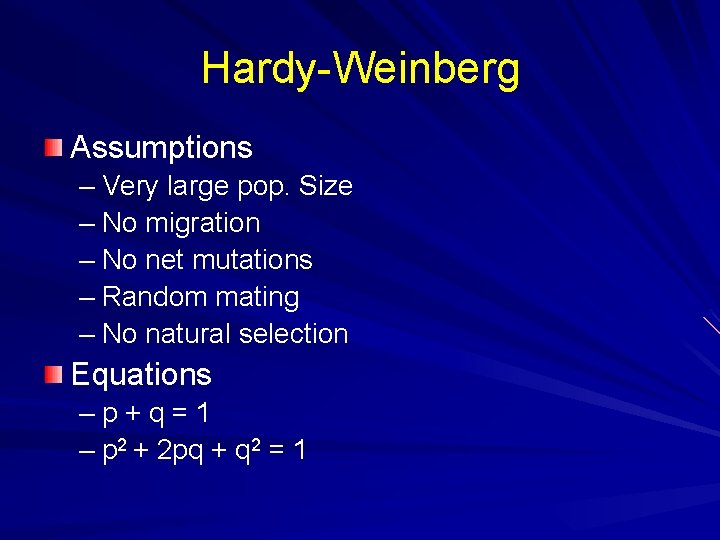 Hardy-Weinberg

Assumptions
– Very large pop. Size
– No migration
– No net mutations
– Random mating
– No natural selection

Equations
– $p + q = 1$
– $p^2 + 2pq + q^2 = 1$